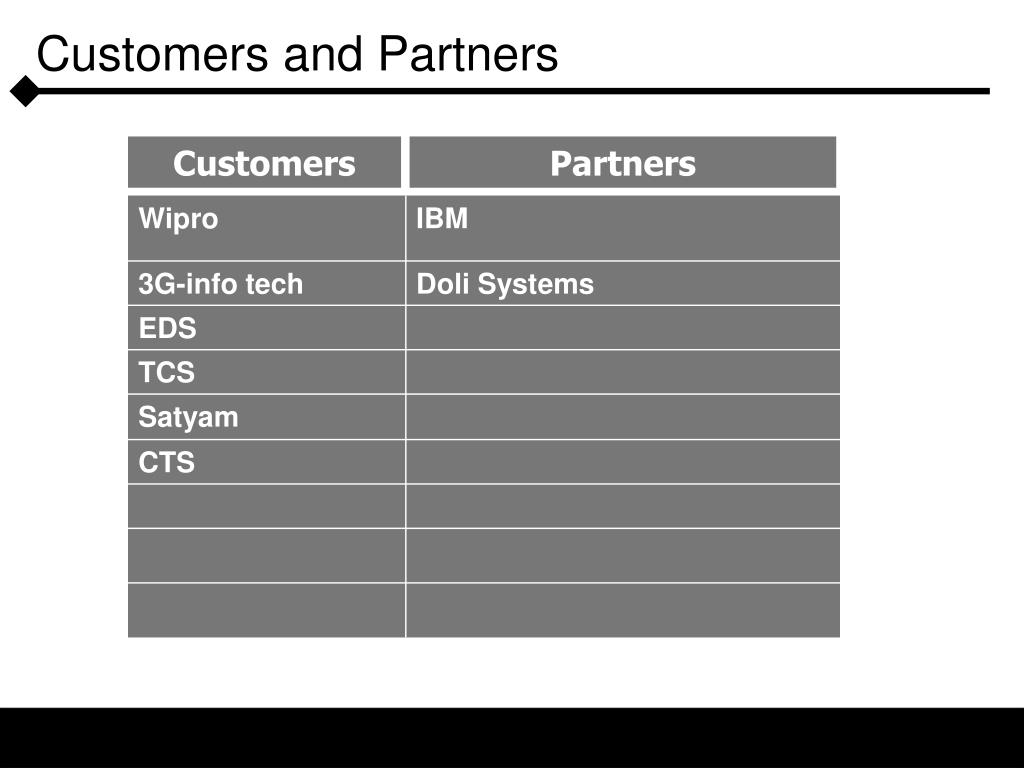 Customers and Partners

| Customers | Partners |
|---|---|
| Wipro | IBM |
| 3G-info tech | Doli Systems |
| EDS | |
| TCS | |
| Satyam | |
| CTS | |
| | |
| | |
| | |